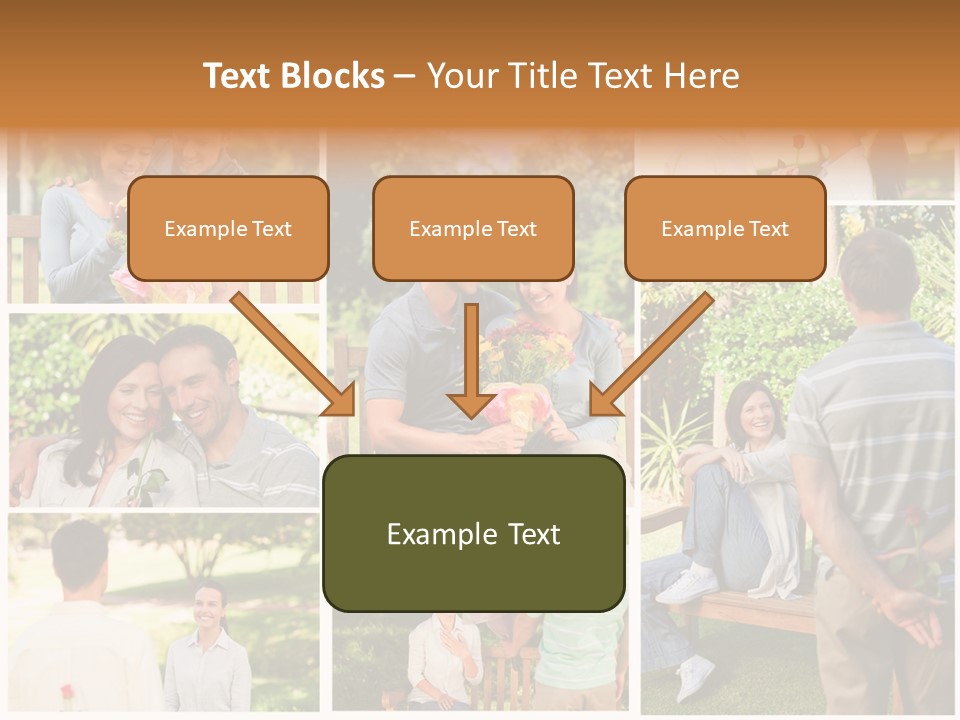 Text Blocks – Your Title Text Here

Example Text

Example Text

Example Text

Example Text